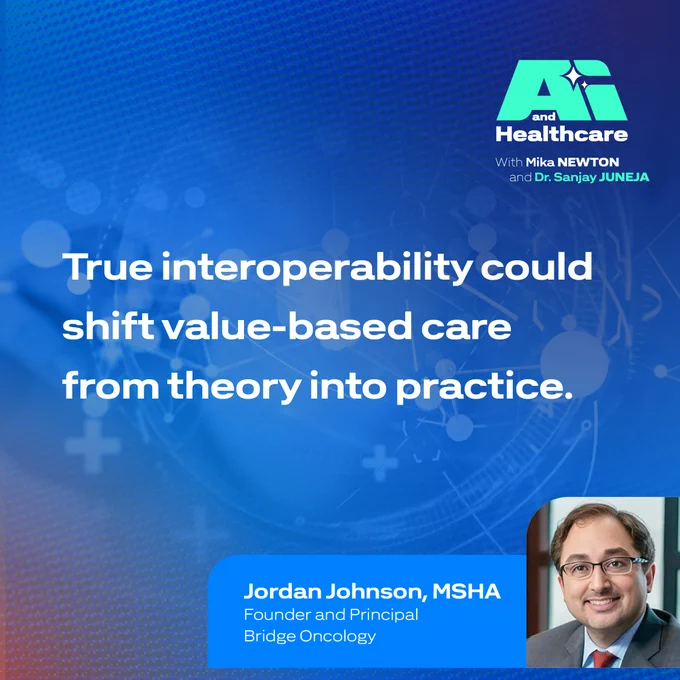 AI and Healthcare
With Mika NEWTON and Dr. Sanjay JUNEJA

True interoperability could shift value-based care from theory into practice.

Jordan Johnson, MSHA
Founder and Principal
Bridge Oncology